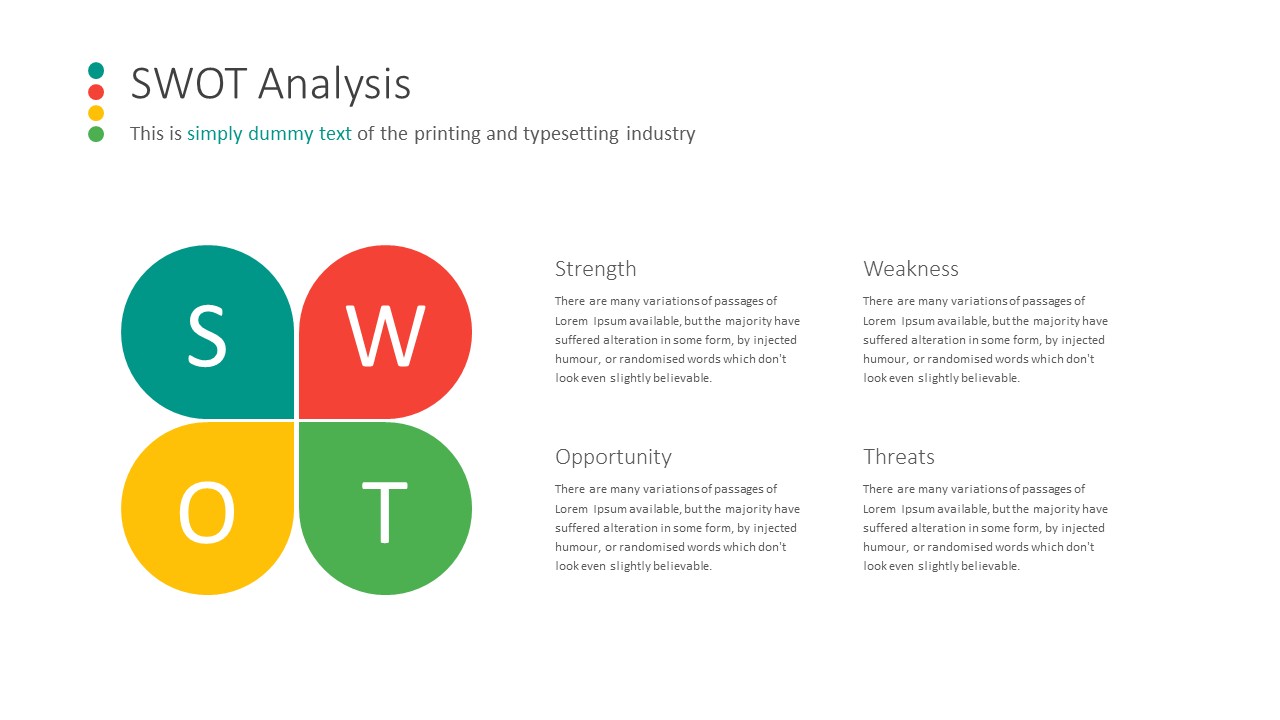 SWOT Analysis

This is simply dummy text of the printing and typesetting industry

S

W

O

T

Strength

There are many variations of passages of Lorem Ipsum available, but the majority have suffered alteration in some form, by injected humour, or randomised words which don't look even slightly believable.

Weakness

There are many variations of passages of Lorem Ipsum available, but the majority have suffered alteration in some form, by injected humour, or randomised words which don't look even slightly believable.

Opportunity

There are many variations of passages of Lorem Ipsum available, but the majority have suffered alteration in some form, by injected humour, or randomised words which don't look even slightly believable.

Threats

There are many variations of passages of Lorem Ipsum available, but the majority have suffered alteration in some form, by injected humour, or randomised words which don't look even slightly believable.